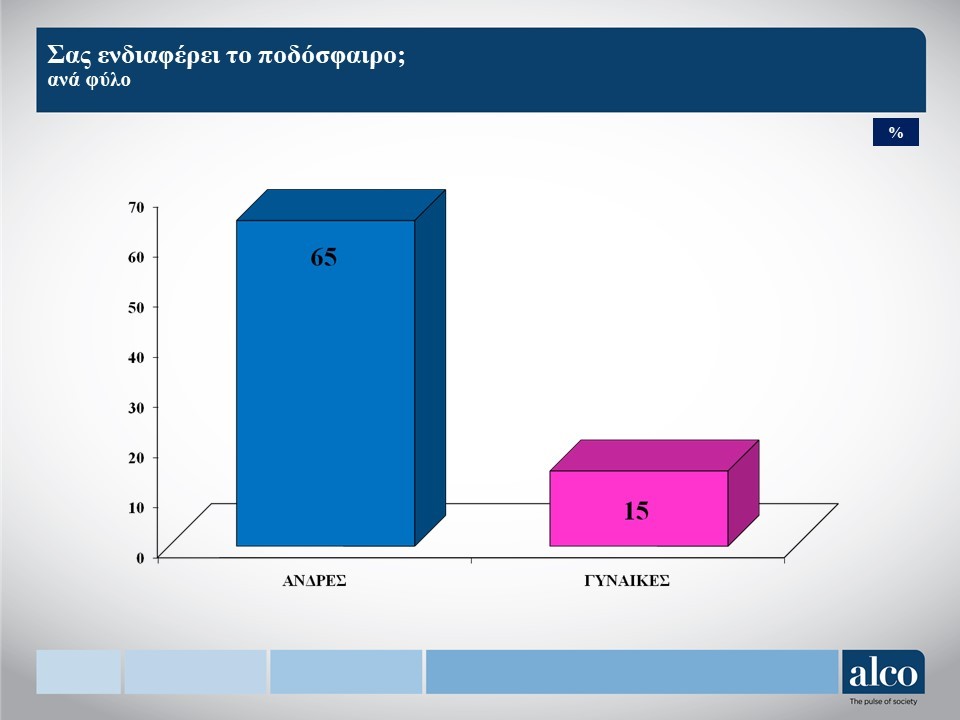 Σας ενδιαφέρει το ποδόσφαιρο;
ανά φύλο

%

70
60
50
40
30
20
10
0

65

15

ΑΝΔΡΕΣ
ΓΥΝΑΙΚΕΣ

alco
The pulse of society